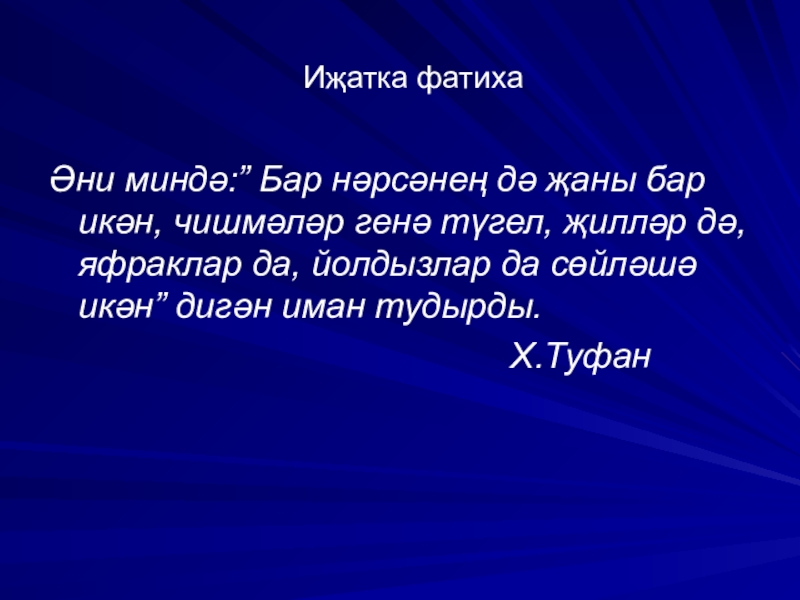 Иҗатка фатиха

Әни миндә:” Бар нәрсәнең дә җаны бар икән, чишмәләр генә түгел, җилләр дә, яфраклар да, йолдызлар да сөйләшә икән” дигән иман тудырды.

Х.Туфан